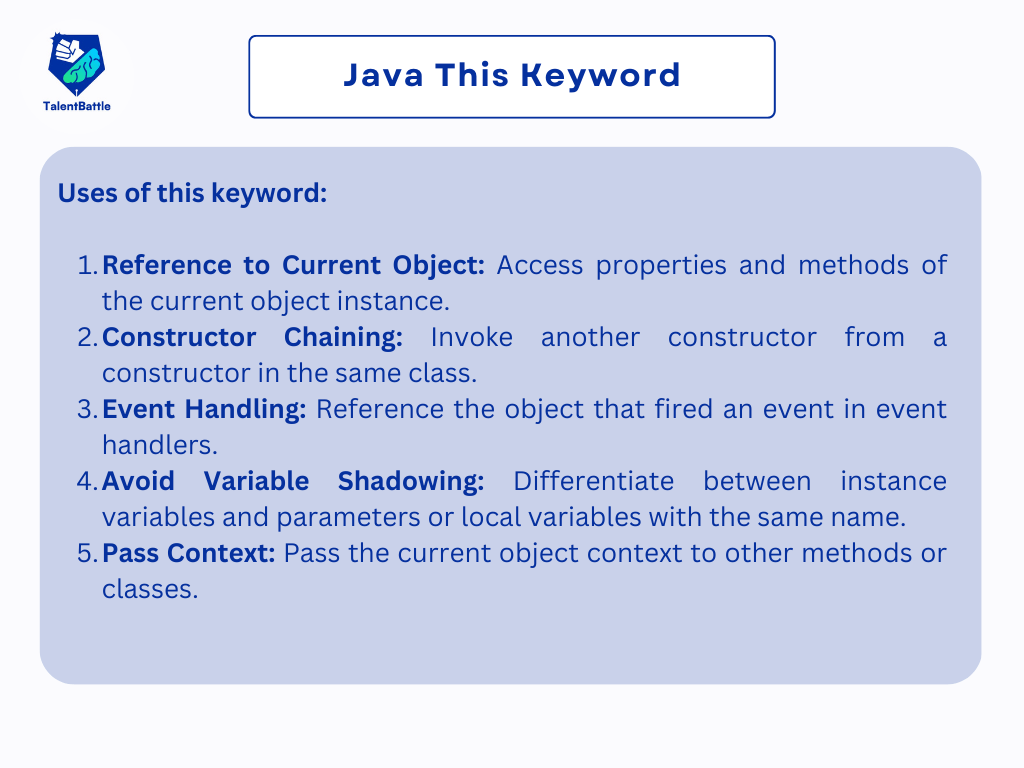 TalentBattle

Java This Keyword

Uses of this keyword:

1. Reference to Current Object: Access properties and methods of the current object instance.
2. Constructor Chaining: Invoke another constructor from a constructor in the same class.
3. Event Handling: Reference the object that fired an event in event handlers.
4. Avoid Variable Shadowing: Differentiate between instance variables and parameters or local variables with the same name.
5. Pass Context: Pass the current object context to other methods or classes.